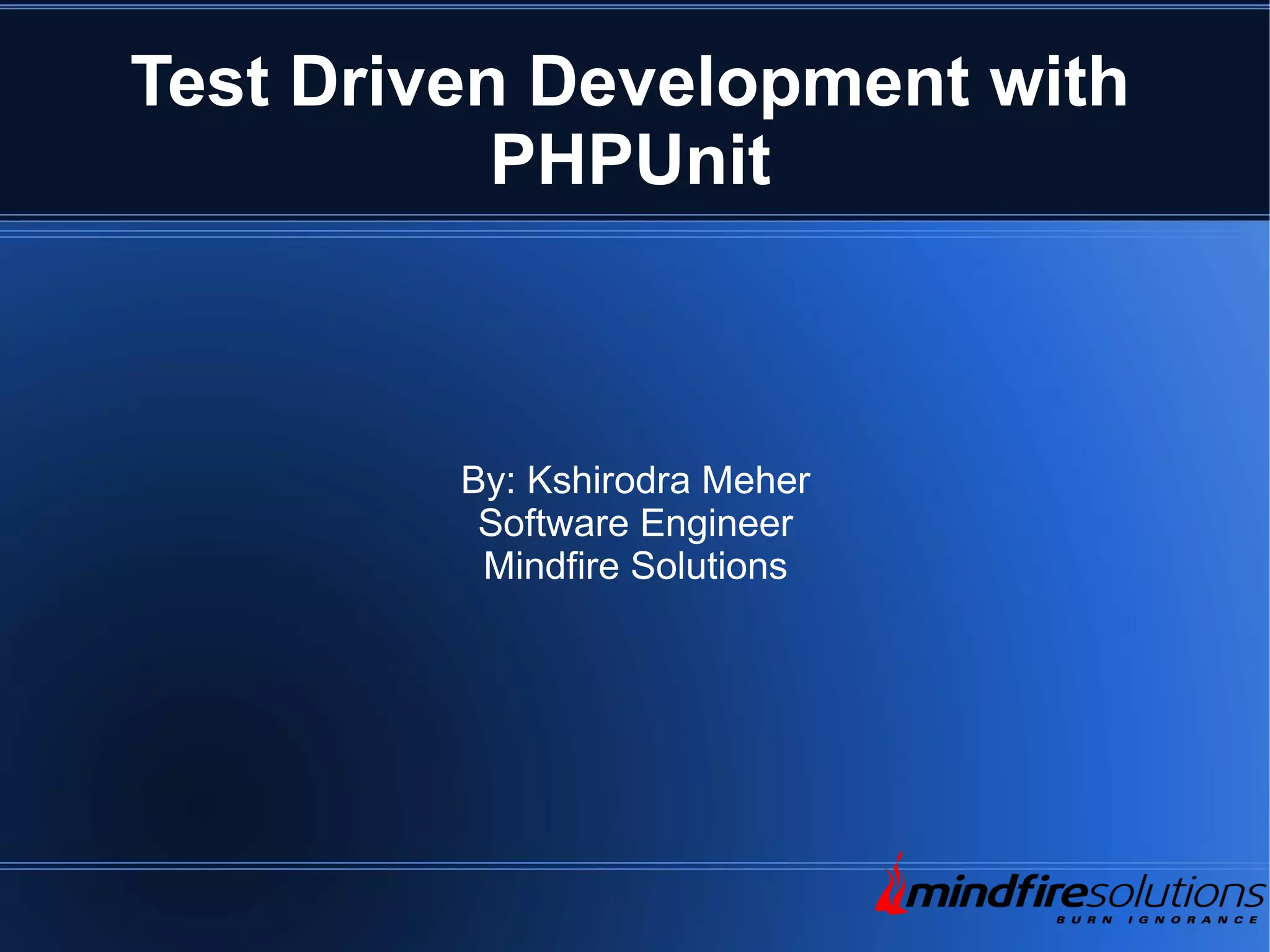 Test Driven Development with PHPUnit

By: Kshirodra Meher
Software Engineer
Mindfire Solutions

mindfiresolutions
BURN IGNORANCE